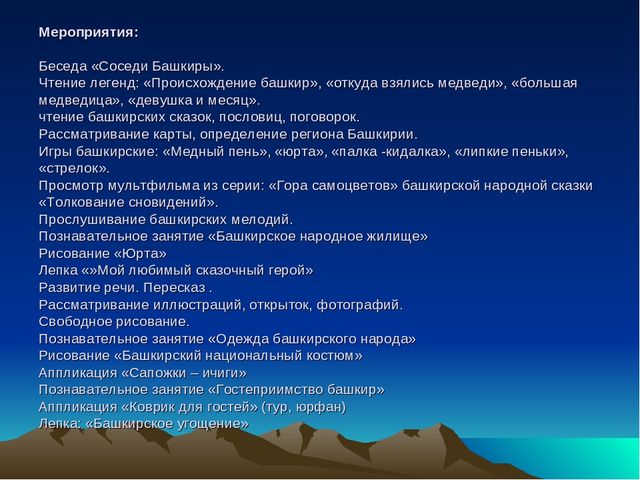 Мероприятия:

Беседа «Соседи Башкиры».
Чтение легенд: «Происхождение башкир», «откуда взялись медведи», «большая медведица», «девушка и месяц».
чтение башкирских сказок, пословиц, поговорок.
Рассматривание карты, определение региона Башкирии.
Игры башкирские: «Медный пень», «юрта», «палка -кидалка», «липкие пеньки», «стрелок».
Просмотр мультфильма из серии: «Гора самоцветов» башкирской народной сказки «Толкование сновидений».
Прослушивание башкирских мелодий.
Познавательное занятие «Башкирское народное жилище»
Рисование «Юрта»
Лепка «»Мой любимый сказочный герой»
Развитие речи. Пересказ .
Рассматривание иллюстраций, открыток, фотографий.
Свободное рисование.
Познавательное занятие «Одежда башкирского народа»
Рисование «Башкирский национальный костюм»
Аппликация «Сапожки – ичиги»
Познавательное занятие «Гостеприимство башкир»
Аппликация «Коврик для гостей» (тур, юрфан)
Лепка: «Башкирское угощение»